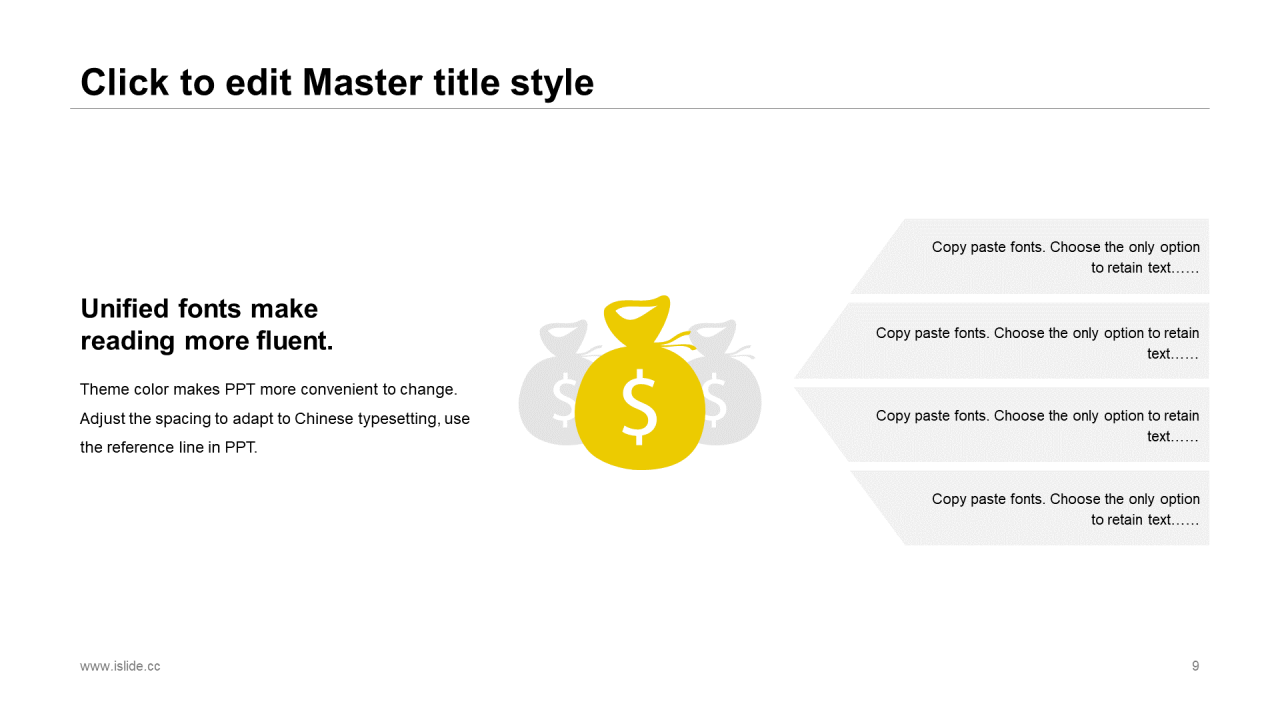 Click to edit Master title style

Unified fonts make reading more fluent.

Theme color makes PPT more convenient to change. Adjust the spacing to adapt to Chinese typesetting, use the reference line in PPT.

$ $ $

Copy paste fonts. Choose the only option to retain text……

Copy paste fonts. Choose the only option to retain text……

Copy paste fonts. Choose the only option to retain text……

Copy paste fonts. Choose the only option to retain text……

www.islide.cc

9